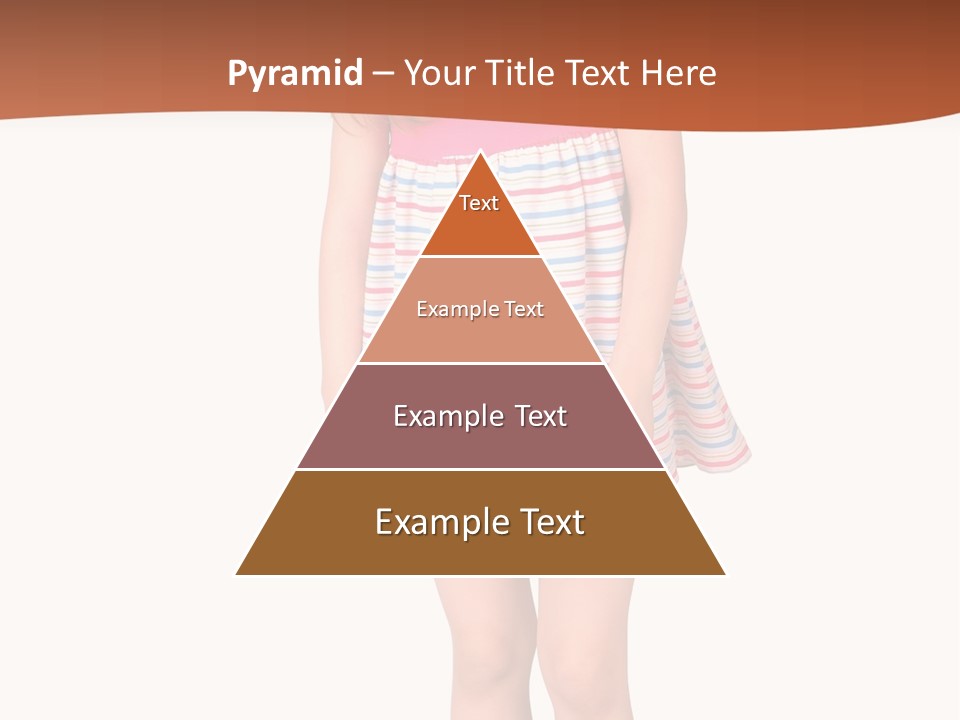 Pyramid – Your Title Text Here

Text

Example Text

Example Text

Example Text